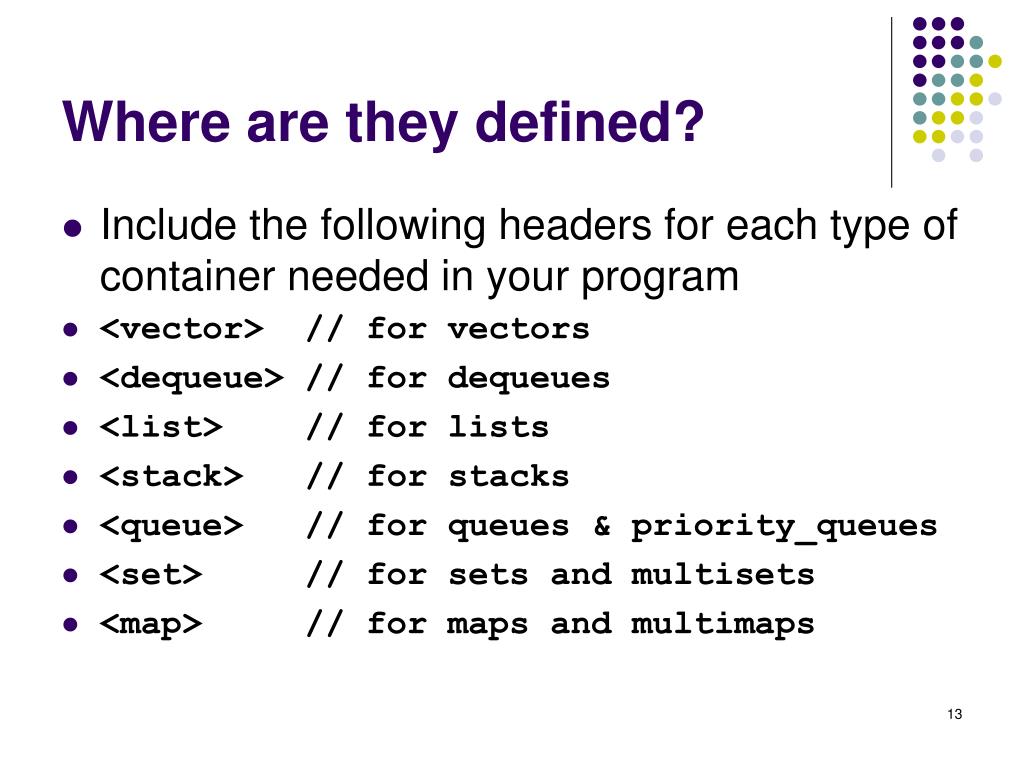 Where are they defined?

- Include the following headers for each type of container needed in your program
- <vector> // for vectors
- <dequeue> // for dequeues
- <list> // for lists
- <stack> // for stacks
- <queue> // for queues & priority_queues
- <set> // for sets and multisets
- <map> // for maps and multimaps

13